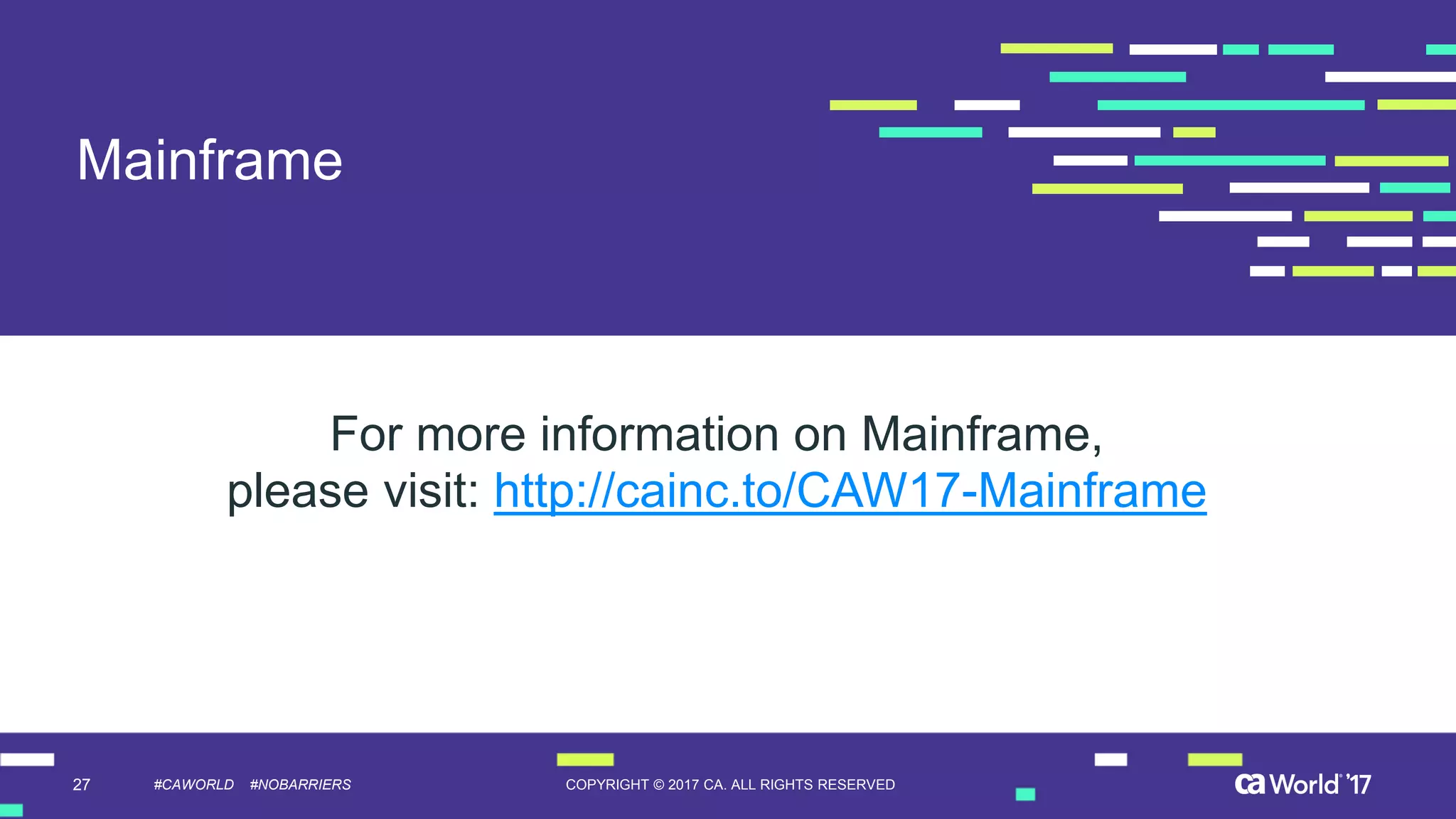 Mainframe

For more information on Mainframe, please visit: http://cainc.to/CAW17-Mainframe

27 #CAWORLD #NOBARRIERS COPYRIGHT © 2017 CA. ALL RIGHTS RESERVED ca World '17